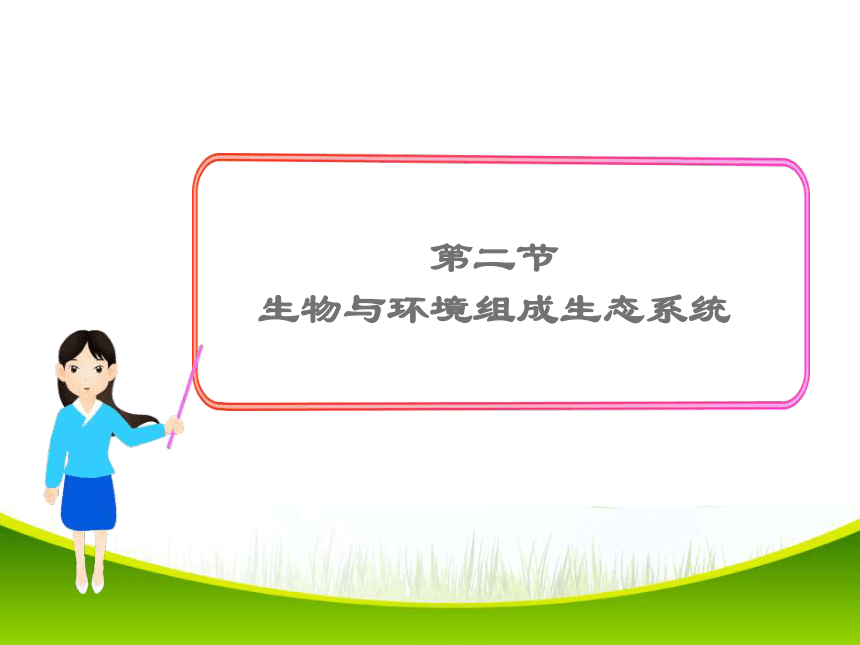 第二节
生物与环境组成生态系统